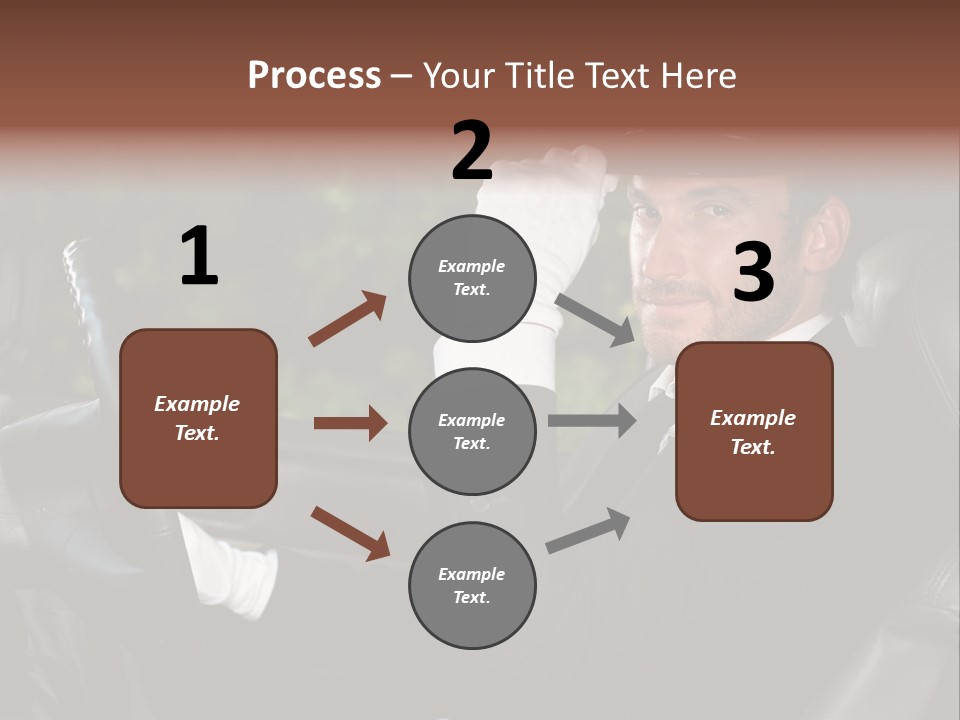 Process – Your Title Text Here

1

Example Text.

2

Example Text.

Example Text.

Example Text.

3

Example Text.